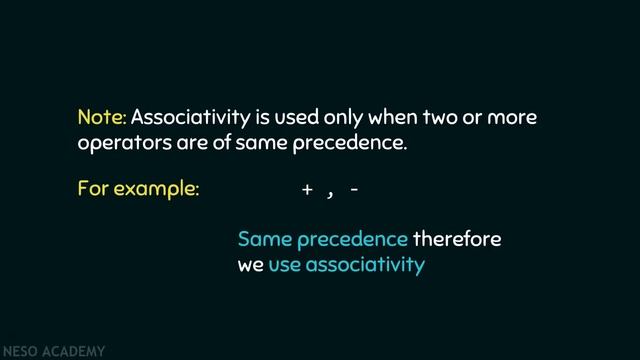 Note: Associativity is used only when two or more operators are of same precedence.

For example: + , -

Same precedence therefore we use associativity

NESO ACADEMY